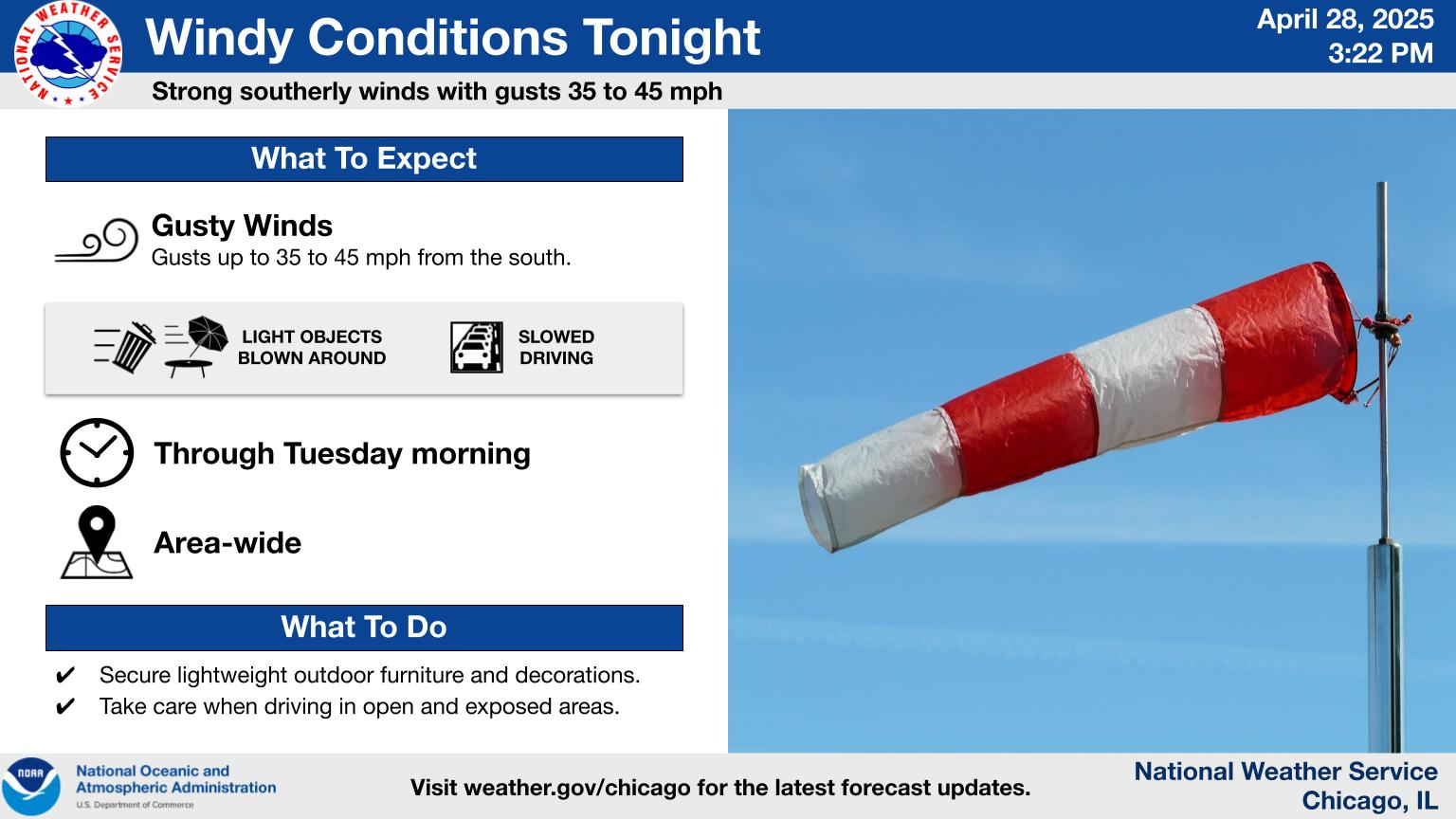 NATIONAL WEATHER SERVICE

Windy Conditions Tonight

April 28, 2025
3:22 PM

Strong southerly winds with gusts 35 to 45 mph

What To Expect

Gusty Winds
Gusts up to 35 to 45 mph from the south.

LIGHT OBJECTS BLOWN AROUND

SLOWED DRIVING

Through Tuesday morning

Area-wide

What To Do

✔ Secure lightweight outdoor furniture and decorations.
✔ Take care when driving in open and exposed areas.

NOAA

National Oceanic and Atmospheric Administration
U.S. Department of Commerce

Visit weather.gov/chicago for the latest forecast updates.

National Weather Service
Chicago, IL